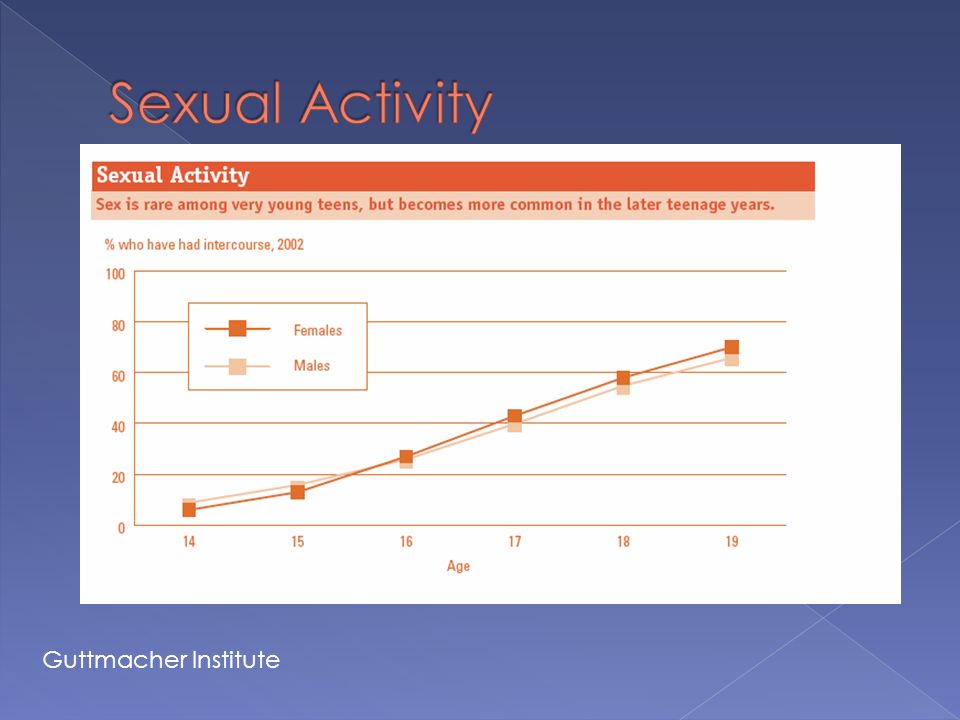 Sexual Activity

Sexual Activity

Sex is rare among very young teens, but becomes more common in the later teenage years.

% who have had intercourse, 2002

100
80
60
40
20
0

Females
Males

14 15 16 17 18 19
Age

Guttmacher Institute